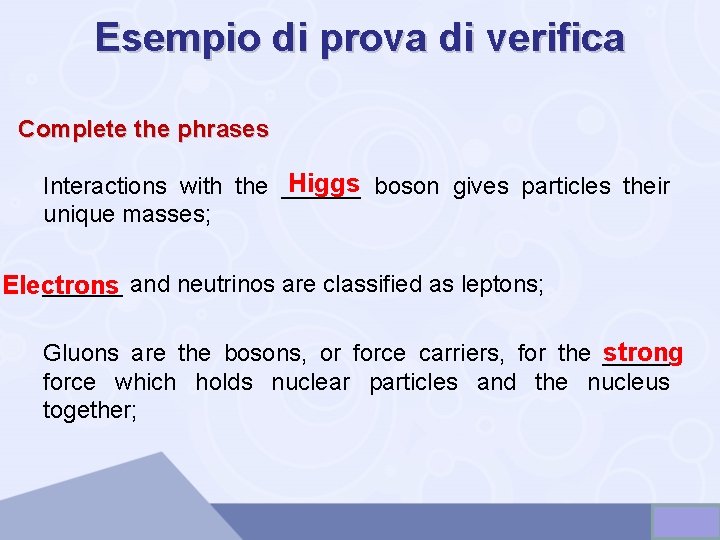 Esempio di prova di verifica

Complete the phrases

Interactions with the Higgs boson gives particles their unique masses;

Electrons and neutrinos are classified as leptons;

Gluons are the bosons, or force carriers, for the strong force which holds nuclear particles and the nucleus together;